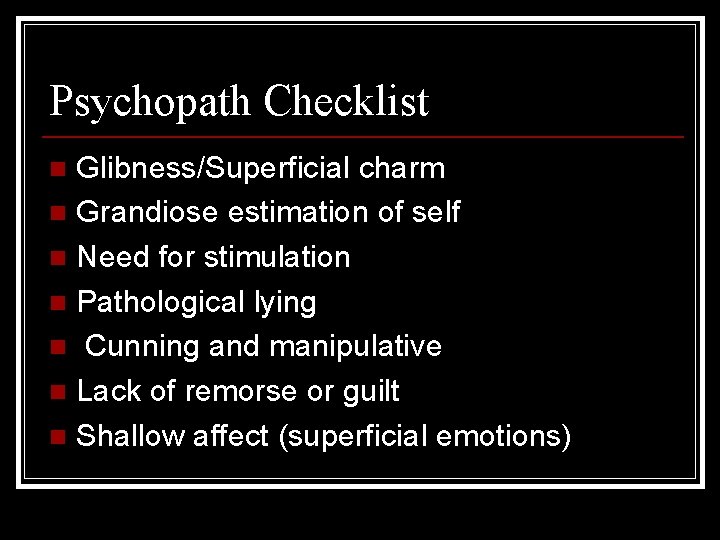 Psychopath Checklist

- Glibness/Superficial charm
- Grandiose estimation of self
- Need for stimulation
- Pathological lying
- Cunning and manipulative
- Lack of remorse or guilt
- Shallow affect (superficial emotions)